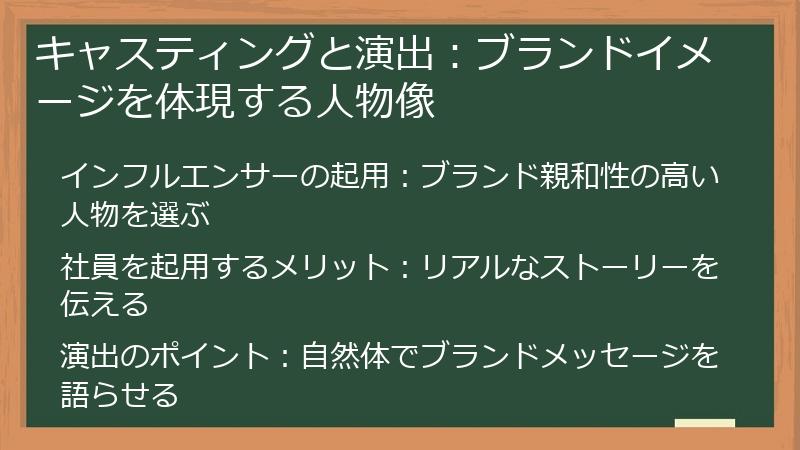 キャスティングと演出：ブランドイメージを体現する人物像

インフルエンサーの起用：ブランド親和性の高い人物を選ぶ

社員を起用するメリット：リアルなストーリーを伝える

演出のポイント：自然体でブランドメッセージを語らせる